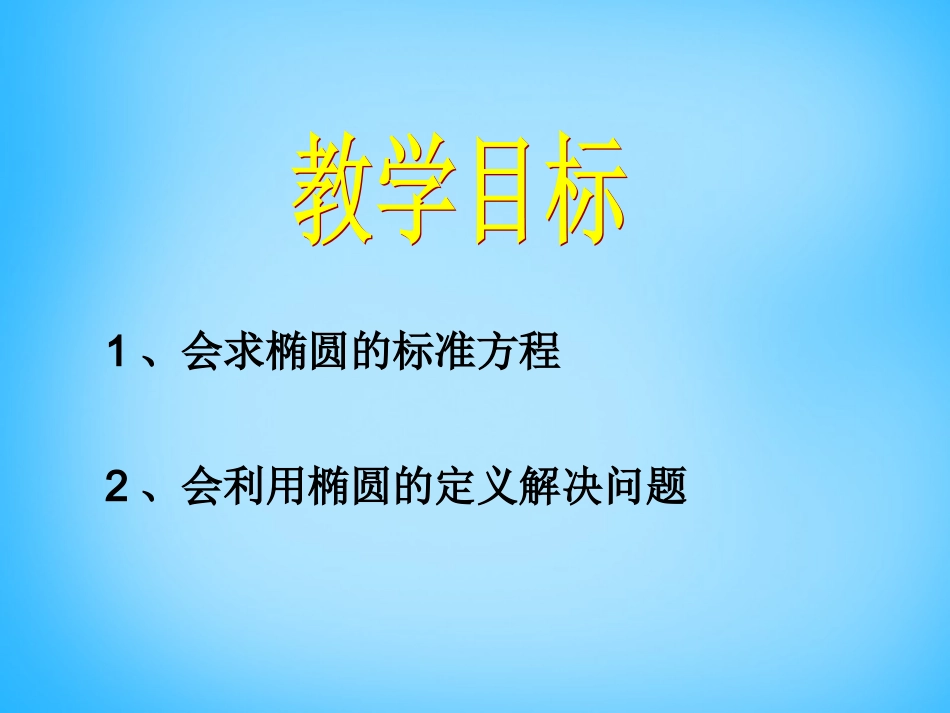 教学目标

1、会求椭圆的标准方程

2、会利用椭圆的定义解决问题